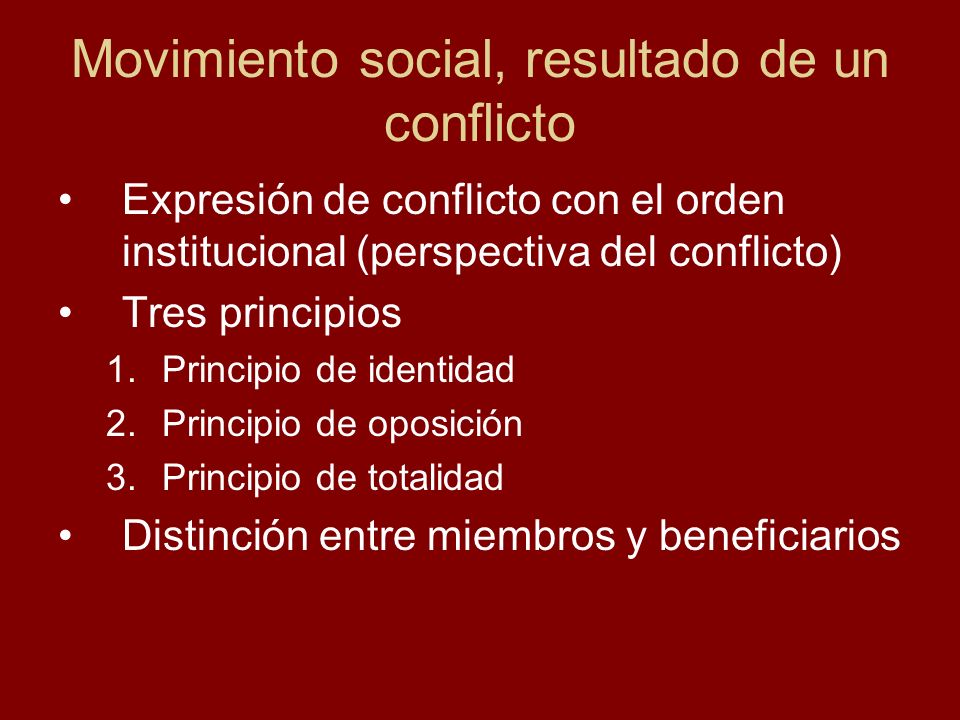 Movimiento social, resultado de un conflicto

• Expresión de conflicto con el orden institucional (perspectiva del conflicto)
• Tres principios
1. Principio de identidad
2. Principio de oposición
3. Principio de totalidad
• Distinción entre miembros y beneficiarios